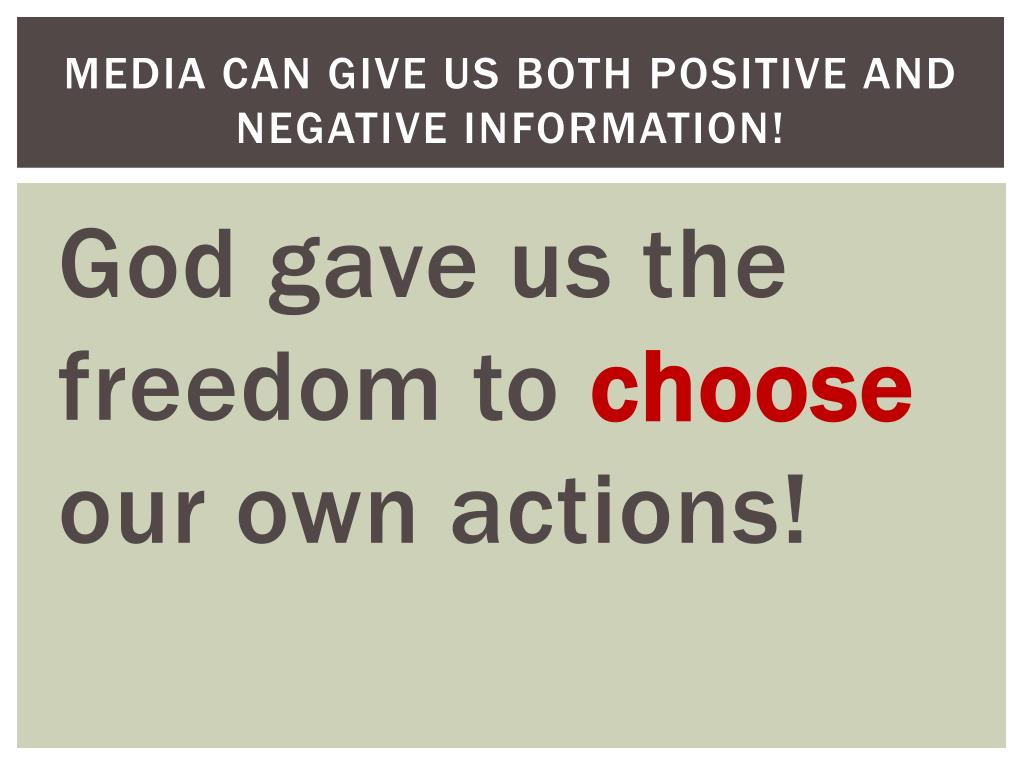 MEDIA CAN GIVE US BOTH POSITIVE AND NEGATIVE INFORMATION!

God gave us the freedom to choose our own actions!